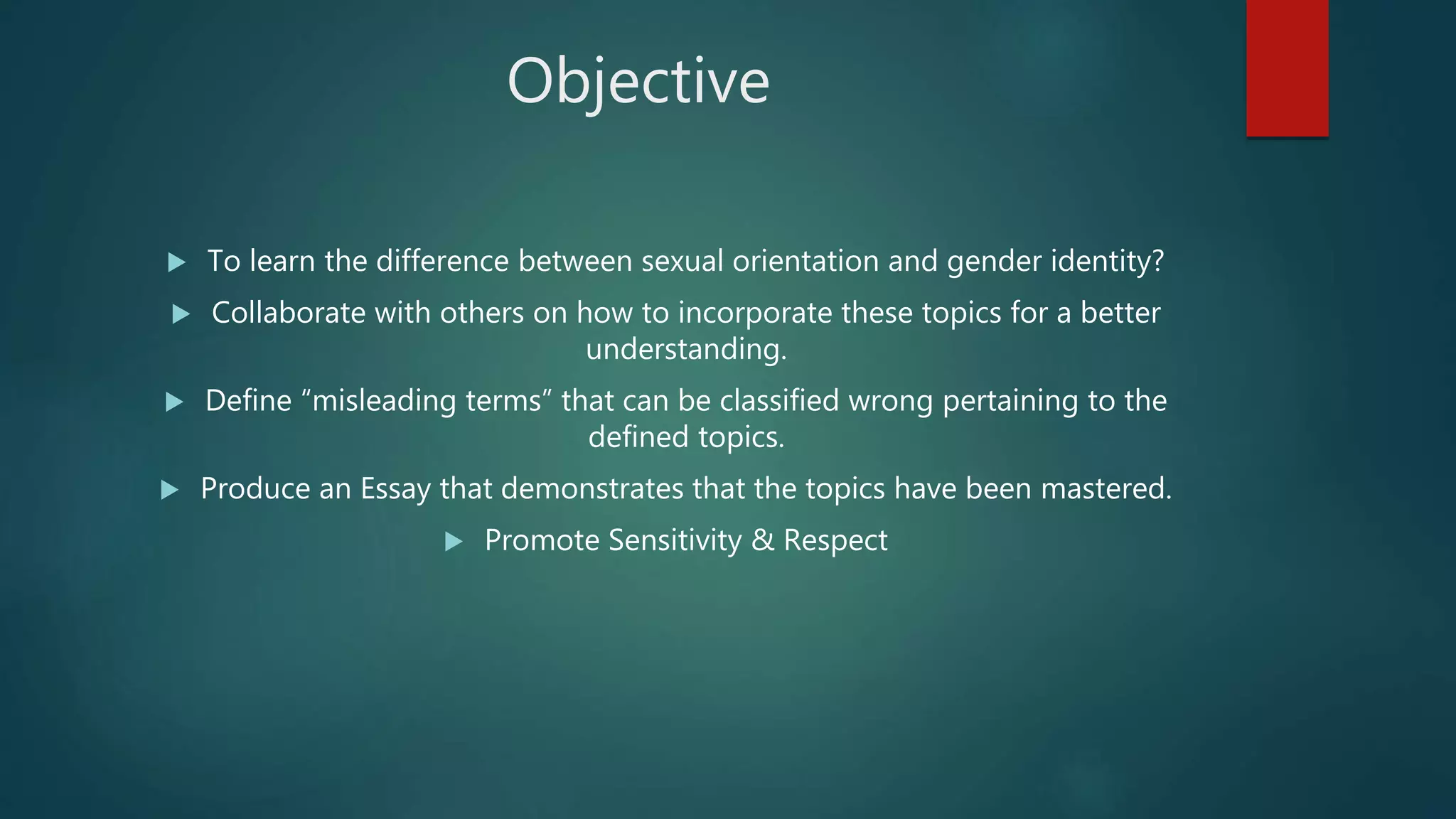 Objective

▶ To learn the difference between sexual orientation and gender identity?

▶ Collaborate with others on how to incorporate these topics for a better understanding.

▶ Define “misleading terms” that can be classified wrong pertaining to the defined topics.

▶ Produce an Essay that demonstrates that the topics have been mastered.

▶ Promote Sensitivity & Respect